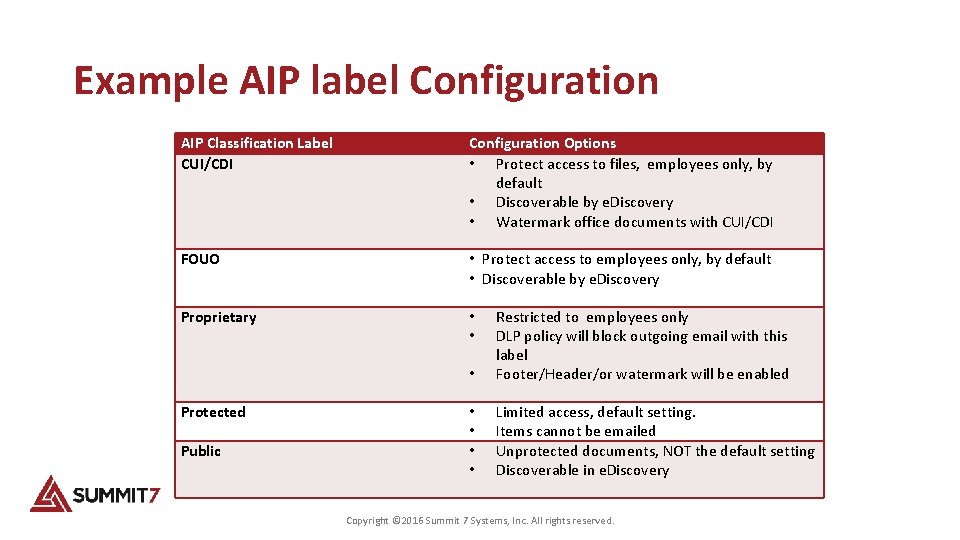 Example AIP label Configuration

| AIP Classification Label | Configuration Options |
|---|---|
| CUI/CDI | • Protect access to files, employees only, by default • Discoverable by eDiscovery • Watermark office documents with CUI/CDI |
| FOUO | • Protect access to employees only, by default • Discoverable by eDiscovery |
| Proprietary | • Restricted to employees only • DLP policy will block outgoing email with this label • Footer/Header/or watermark will be enabled |
| Protected | • Limited access, default setting. • Items cannot be emailed |
| Public | • Unprotected documents, NOT the default setting • Discoverable in eDiscovery |

SUMMIT7

Copyright ©2016 Summit 7 Systems, Inc. All rights reserved.